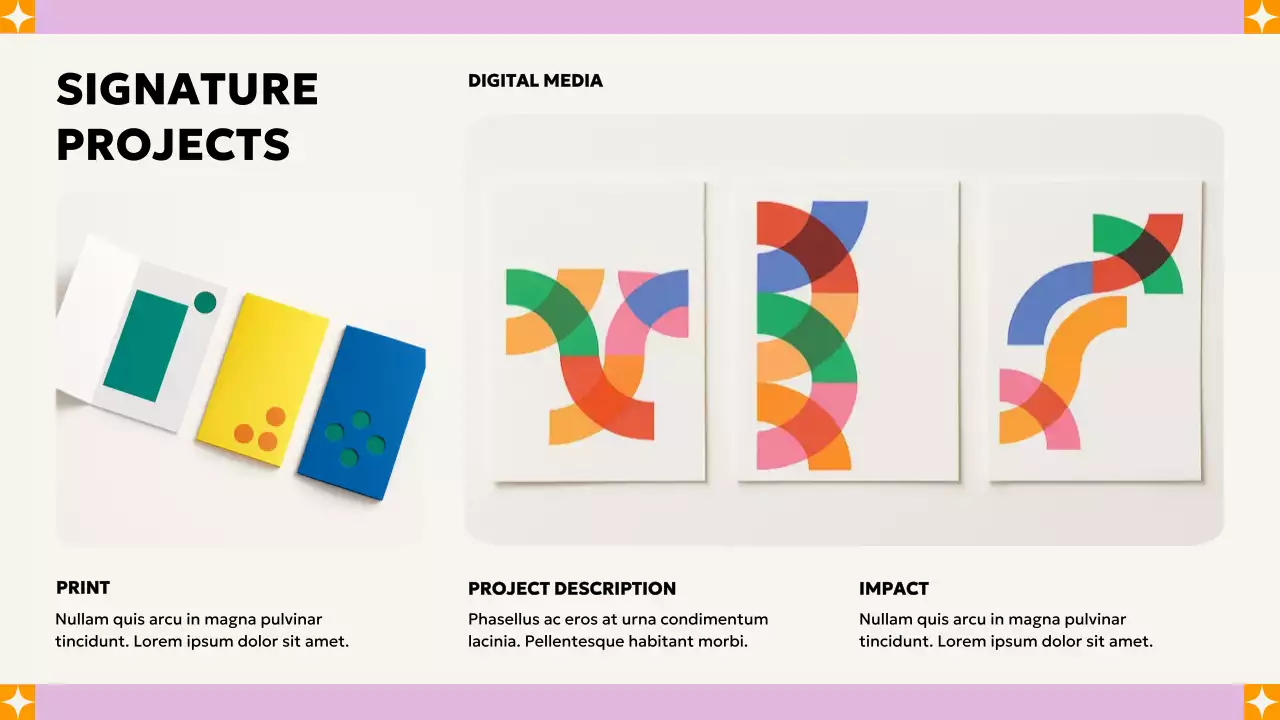 SIGNATURE PROJECTS

DIGITAL MEDIA

PRINT

Nullam quis arcu in magna pulvinar tincidunt. Lorem ipsum dolor sit amet.

PROJECT DESCRIPTION

Phasellus ac eros at urna condimentum lacinia. Pellentesque habitant morbi.

IMPACT

Nullam quis arcu in magna pulvinar tincidunt. Lorem ipsum dolor sit amet.